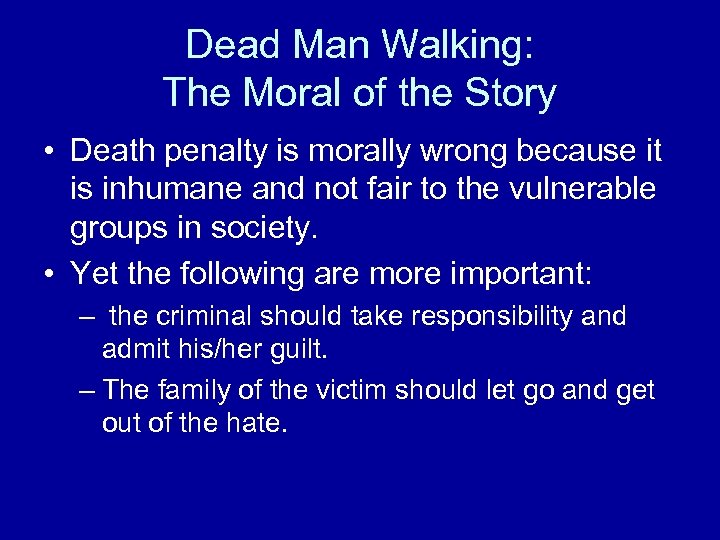 Dead Man Walking:
The Moral of the Story

• Death penalty is morally wrong because it is inhumane and not fair to the vulnerable groups in society.
• Yet the following are more important:
– the criminal should take responsibility and admit his/her guilt.
– The family of the victim should let go and get out of the hate.